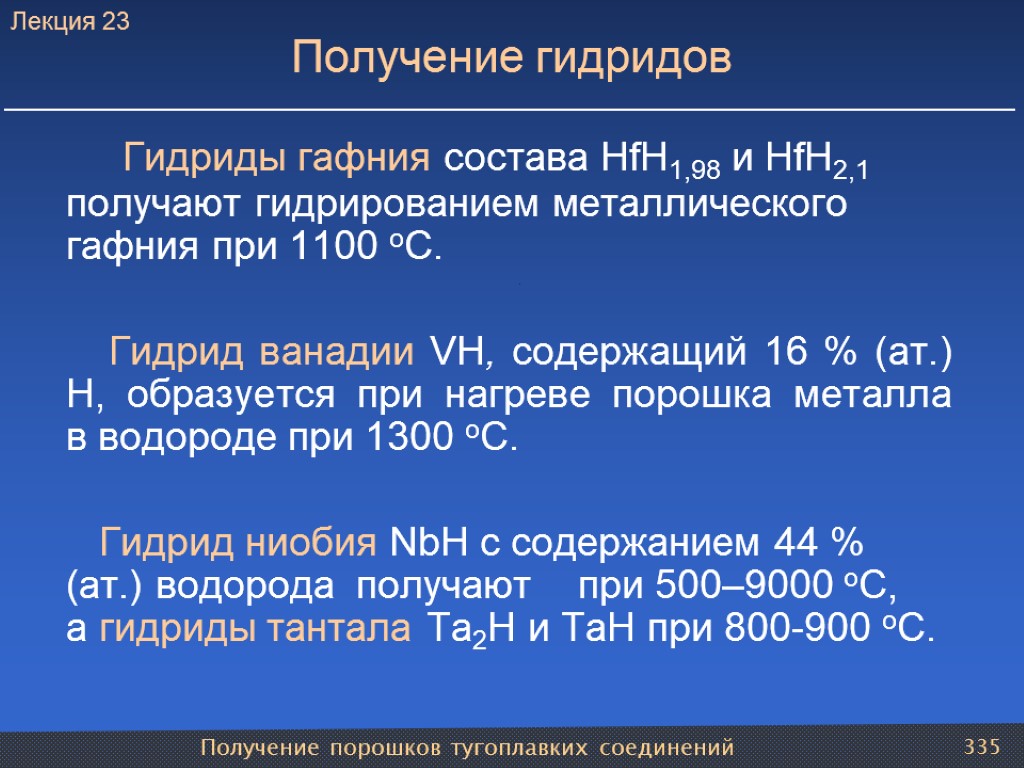 Лекция 23

Получение гидридов

Гидриды гафния состава $HfH_{1,98}$ и $HfH_{2,1}$ получают гидрированием металлического гафния при 1100 $^oC$.

Гидрид ванадии VH, содержащий 16 % (ат.) H, образуется при нагреве порошка металла в водороде при 1300 $^oC$.

Гидрид ниобия NbH с содержанием 44 % (ат.) водорода получают при 500–9000 $^oC$, а гидриды тантала $Ta_2H$ и TaH при 800-900 $^oC$.

Получение порошков тугоплавких соединений 335